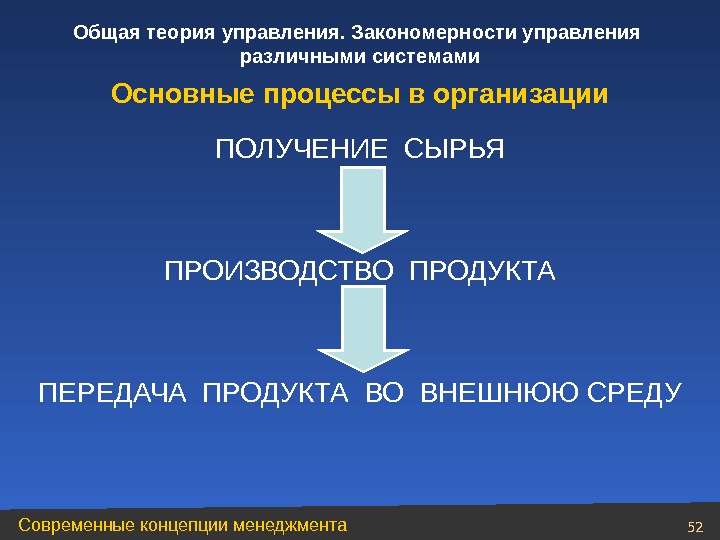 Общая теория управления. Закономерности управления различными системами

Основные процессы в организации

ПОЛУЧЕНИЕ СЫРЬЯ

ПРОИЗВОДСТВО ПРОДУКТА

ПЕРЕДАЧА ПРОДУКТА ВО ВНЕШНЮЮ СРЕДУ

Современные концепции менеджмента

52